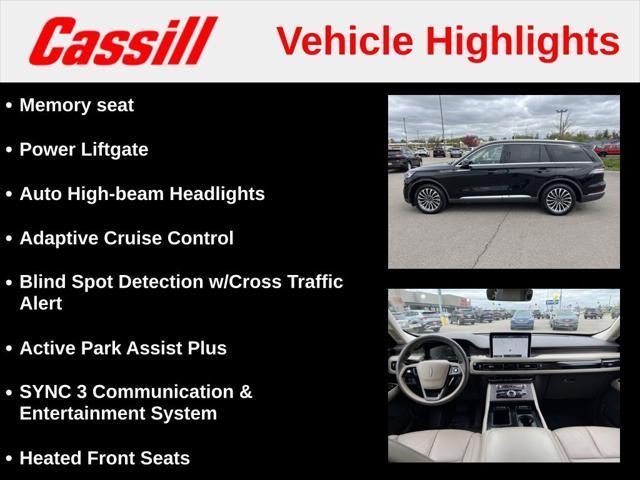 Cassill

Vehicle Highlights

• Memory seat

• Power Liftgate

• Auto High-beam Headlights

• Adaptive Cruise Control

• Blind Spot Detection w/Cross Traffic Alert

• Active Park Assist Plus

• SYNC 3 Communication & Entertainment System

• Heated Front Seats